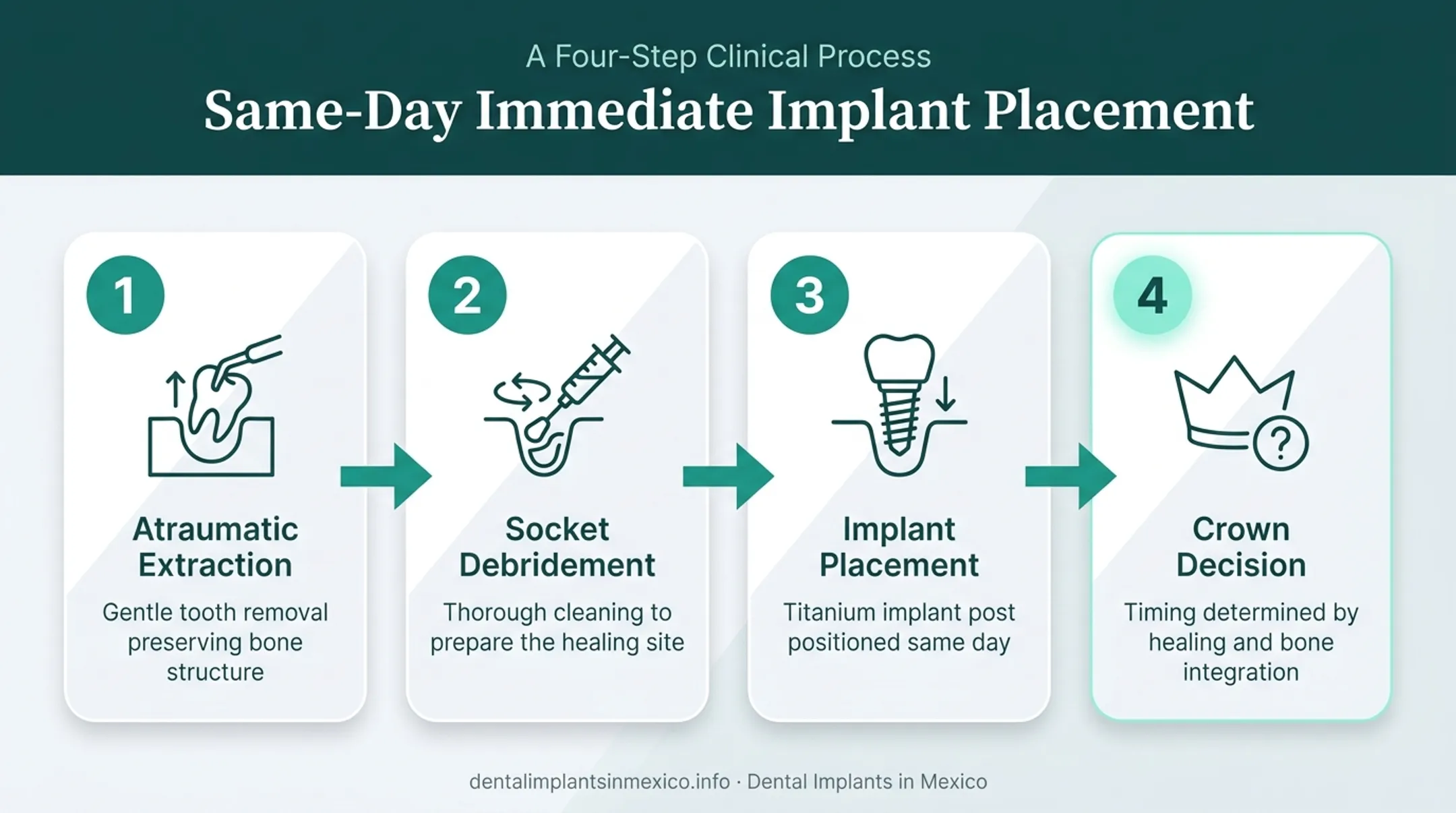 A Four-Step Clinical Process

Same-Day Immediate Implant Placement

1

Atraumatic Extraction

Gentle tooth removal preserving bone structure

2

Socket Debridement

Thorough cleaning to prepare the healing site

3

Implant Placement

Titanium implant post positioned same day

4

?

Crown Decision

Timing determined by healing and bone integration

dentalimplantsinmexico.info · Dental Implants in Mexico